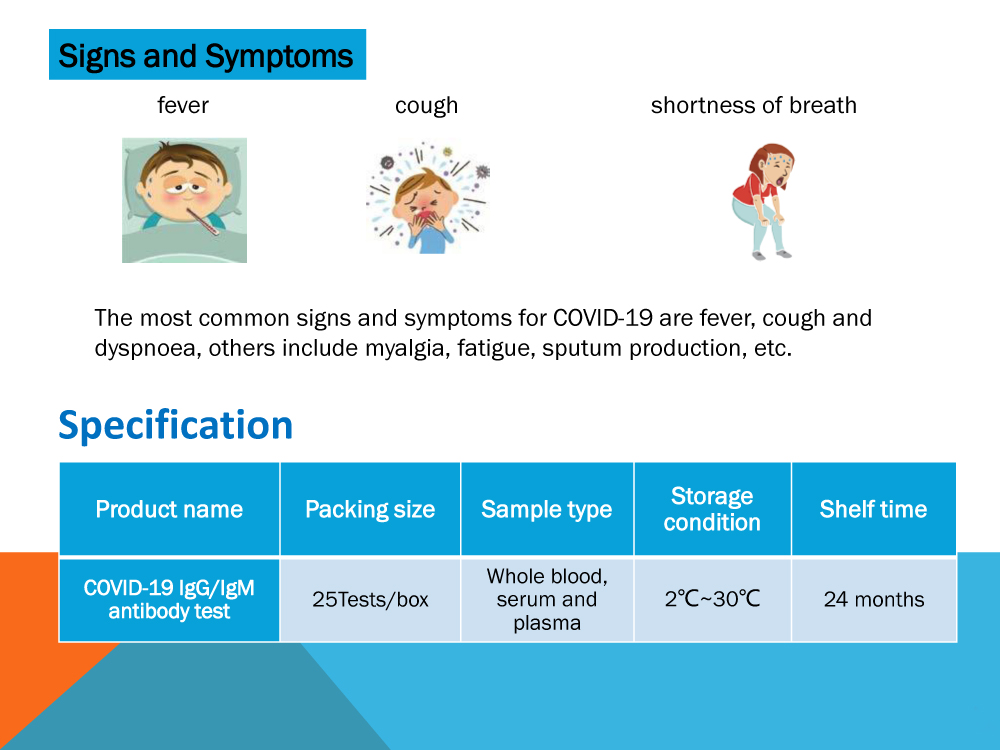 Signs and Symptoms

fever

cough

shortness of breath

The most common signs and symptoms for COVID-19 are fever, cough and dyspnoea, others include myalgia, fatigue, sputum production, etc.

Specification

| Product name | Packing size | Sample type | Storage condition | Shelf time |
|---|---|---|---|---|
| COVID-19 IgG/IgM antibody test | 25Tests/box | Whole blood, serum and plasma | 2℃~30℃ | 24 months |